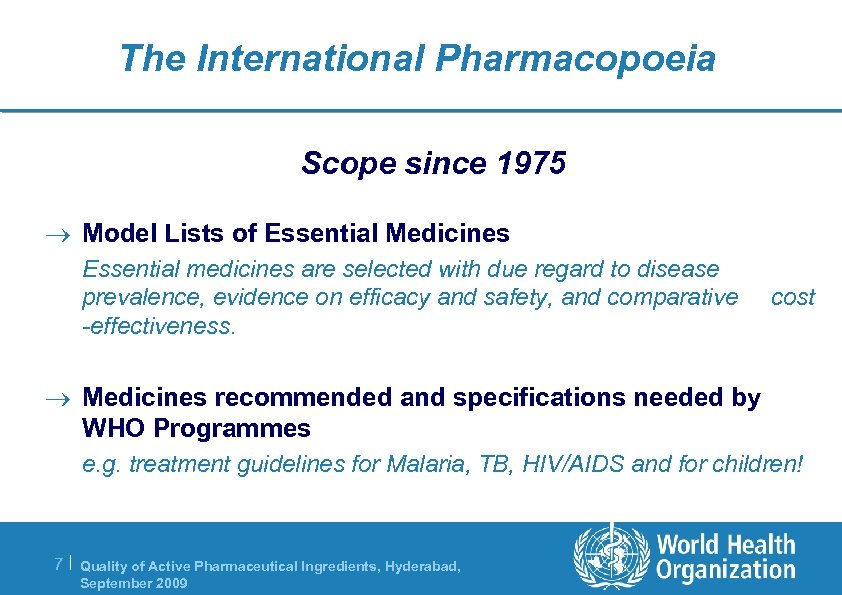 The International Pharmacopoeia

Scope since 1975

→ Model Lists of Essential Medicines

Essential medicines are selected with due regard to disease prevalence, evidence on efficacy and safety, and comparative cost -effectiveness.

→ Medicines recommended and specifications needed by WHO Programmes

e.g. treatment guidelines for Malaria, TB, HIV/AIDS and for children!

7 | Quality of Active Pharmaceutical Ingredients, Hyderabad, September 2009

World Health Organization